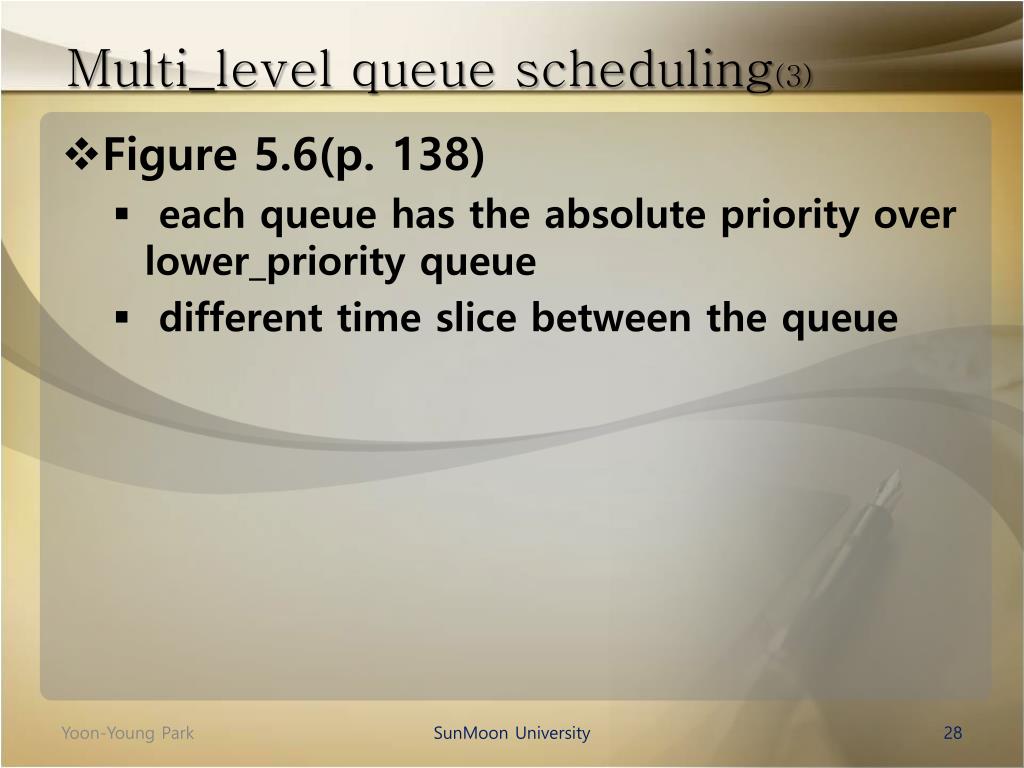 Multi_level queue scheduling(3)

❖Figure 5.6(p. 138)

▪ each queue has the absolute priority over lower_priority queue

▪ different time slice between the queue

Yoon-Young Park

SunMoon University

28